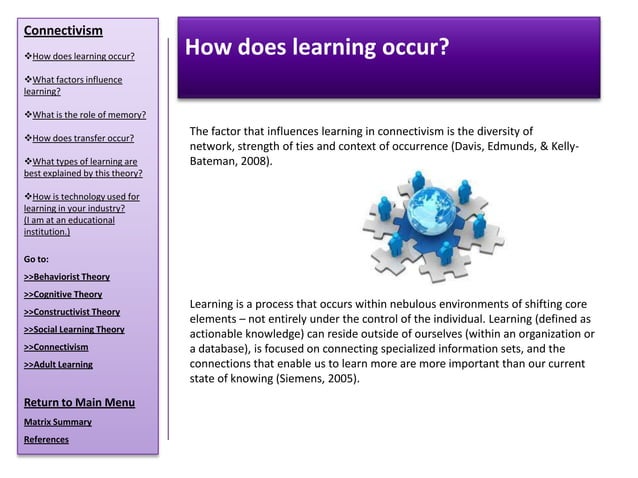 Connectivism

❖How does learning occur?

❖What factors influence learning?

❖What is the role of memory?

❖How does transfer occur?

❖What types of learning are best explained by this theory?

❖How is technology used for learning in your industry? (I am at an educational institution.)

Go to:

>>Behaviorist Theory

>>Cognitive Theory

>>Constructivist Theory

>>Social Learning Theory

>>Connectivism

>>Adult Learning

Return to Main Menu

Matrix Summary

References

How does learning occur?

The factor that influences learning in connectivism is the diversity of network, strength of ties and context of occurrence (Davis, Edmunds, & Kelly-Bateman, 2008).

Learning is a process that occurs within nebulous environments of shifting core elements – not entirely under the control of the individual. Learning (defined as actionable knowledge) can reside outside of ourselves (within an organization or a database), is focused on connecting specialized information sets, and the connections that enable us to learn more are more important than our current state of knowing (Siemens, 2005).